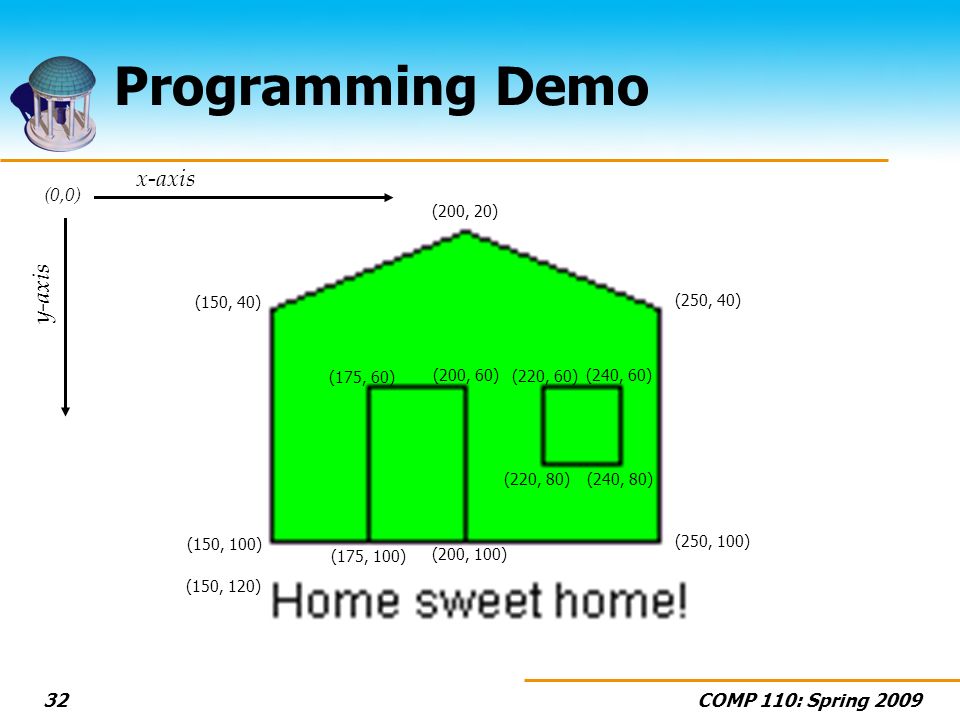 Programming Demo

(0,0)

x-axis

y-axis

(200, 20)

(150, 40)

(250, 40)

(175, 60)

(200, 60)

(220, 60)

(240, 60)

(220, 80)

(240, 80)

(150, 100)

(175, 100)

(200, 100)

(250, 100)

(150, 120)

Home sweet home!

32

COMP 110: Spring 2009